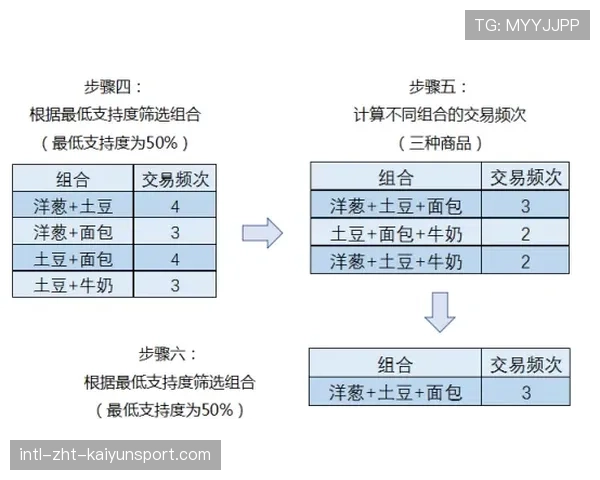 TG: MYYJJPP

步骤四：
根据最低支持度筛选组合
（最低支持度为50%）

| 组合 | 交易频次 |
|---|---|
| 洋葱+土豆 | 4 |
| 洋葱+面包 | 3 |
| 土豆+面包 | 4 |
| 土豆+牛奶 | 3 |

步骤五：
计算不同组合的交易频次
（三种商品）

| 组合 | 交易频次 |
|---|---|
| 洋葱+土豆+面包 | 3 |
| 土豆+面包+牛奶 | 2 |
| 洋葱+土豆+牛奶 | 2 |

步骤六：
根据最低支持度筛选组合
（最低支持度为50%）

| 组合 | 交易频次 |
|---|---|
| 洋葱+土豆+面包 | 3 |

intl-zht-kaiyunsport.com